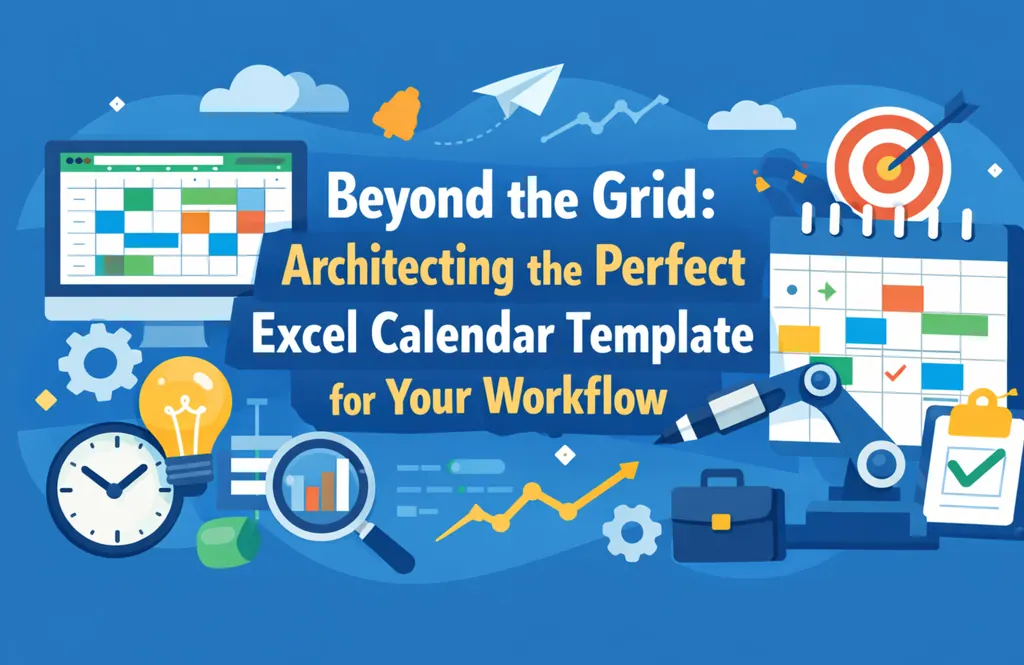 Beyond the Grid:
Architecting the Perfect
Excel Calendar Template
for Your Workflow